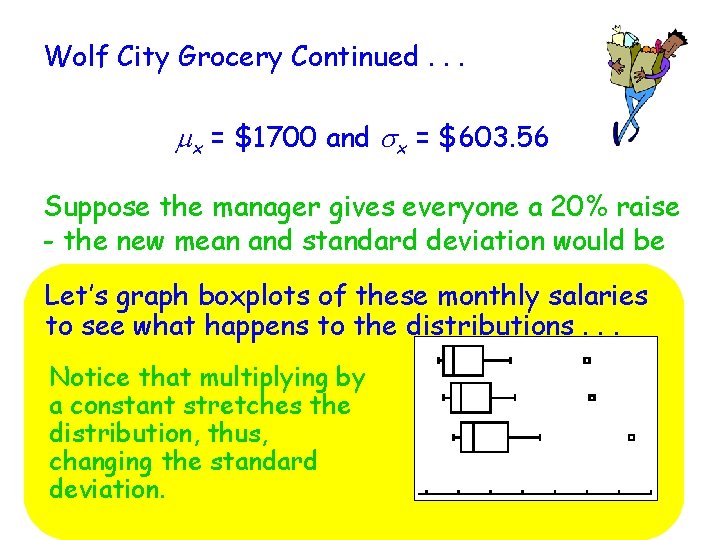 Wolf City Grocery Continued . . .

$\mu_x$ = \$1700 and $\sigma_x$ = \$603.56

Suppose the manager gives everyone a 20% raise - the new mean and standard deviation would be

Let's graph boxplots of these monthly salaries to see what happens to the distributions . . .

Notice that multiplying by a constant stretches the distribution, thus, changing the standard deviation.